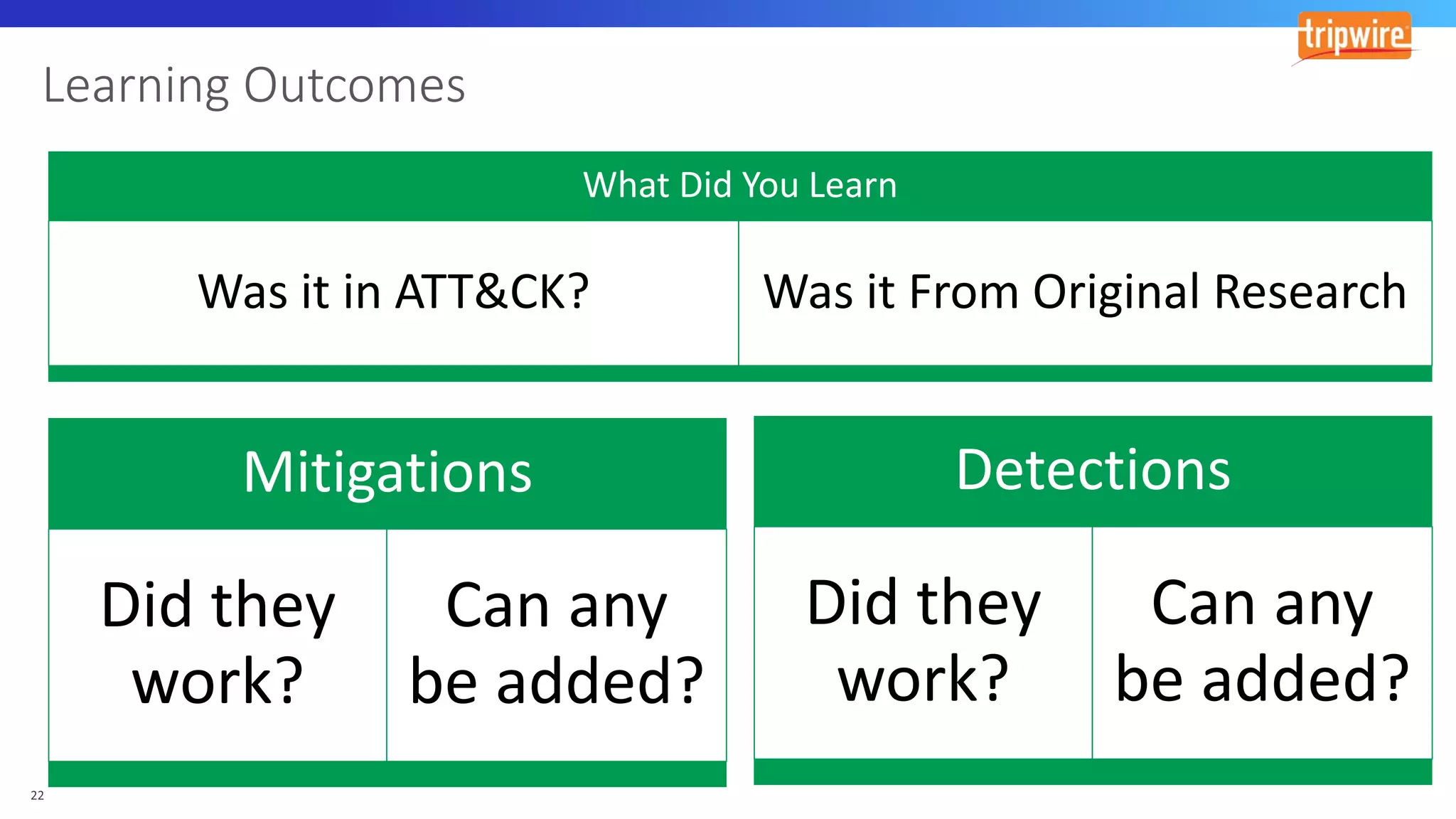 tripwire

Learning Outcomes

What Did You Learn

Was it in ATT&CK?

Was it From Original Research

Mitigations

Did they work?

Can any be added?

Detections

Did they work?

Can any be added?

22